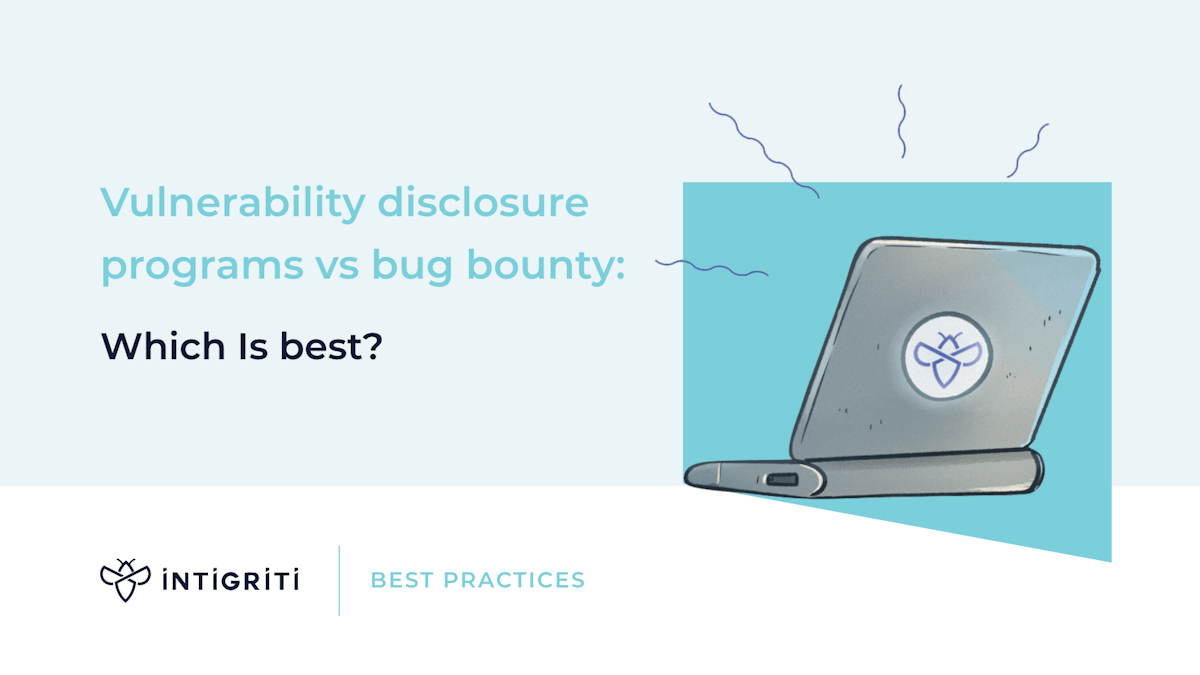 Vulnerability disclosure programs vs bug bounty:

Which Is best?

INTIGRITI

BEST PRACTICES